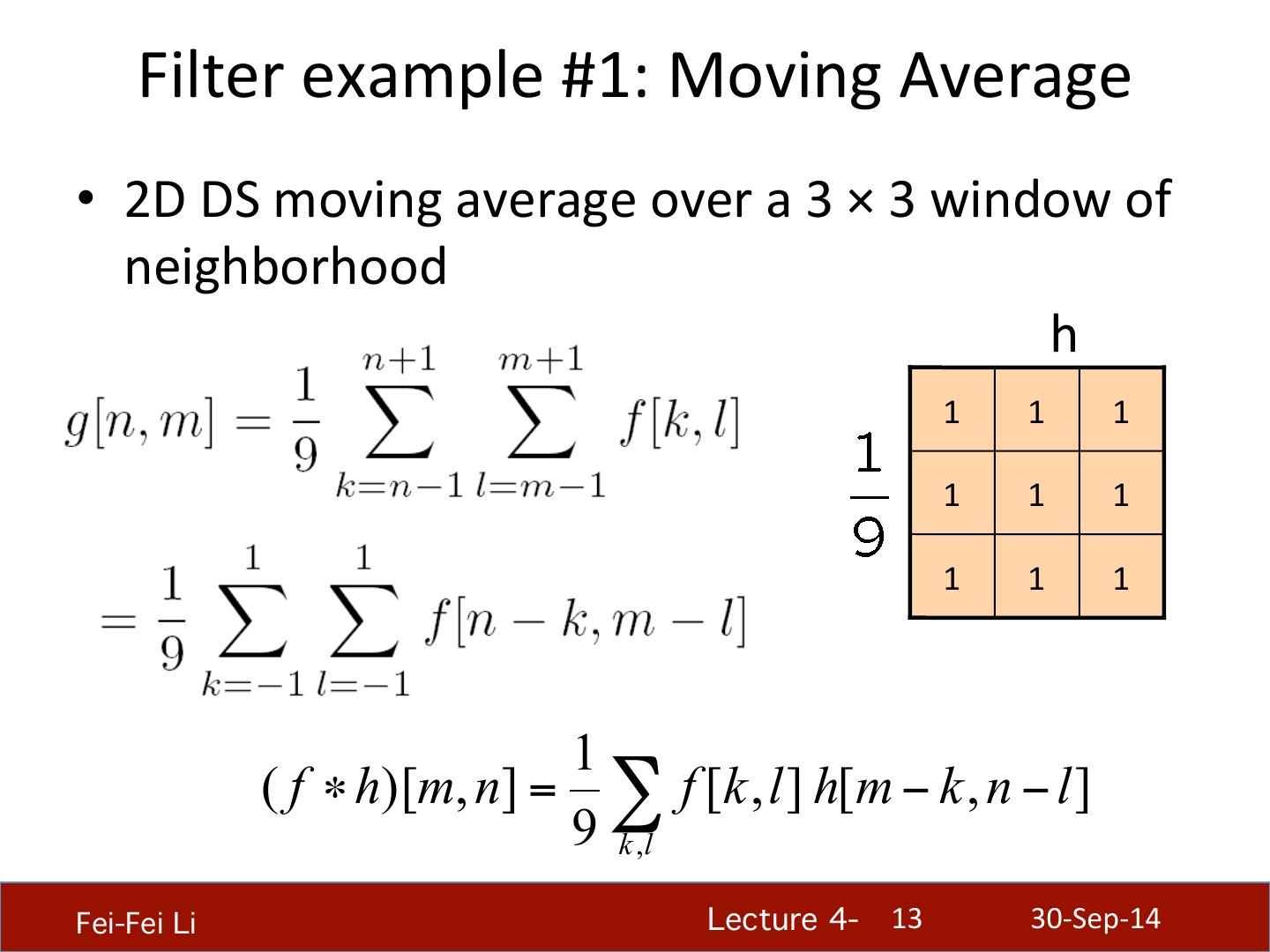 Filter example #1: Moving Average

• 2D DS moving average over a 3 × 3 window of neighborhood

$g[n,m] = \frac{1}{9} \sum_{k=n-1}^{n+1} \sum_{l=m-1}^{m+1} f[k,l]$

$= \frac{1}{9} \sum_{k=-1}^{1} \sum_{l=-1}^{1} f[n-k, m-l]$

h

$\frac{1}{9}$

| 1 | 1 | 1 |
|---|---|---|
| 1 | 1 | 1 |
| 1 | 1 | 1 |

$(f * h)[m,n] = \frac{1}{9} \sum_{k,l} f[k,l]\, h[m-k, n-l]$

Fei-Fei Li Lecture 4- 13 30-Sep-14